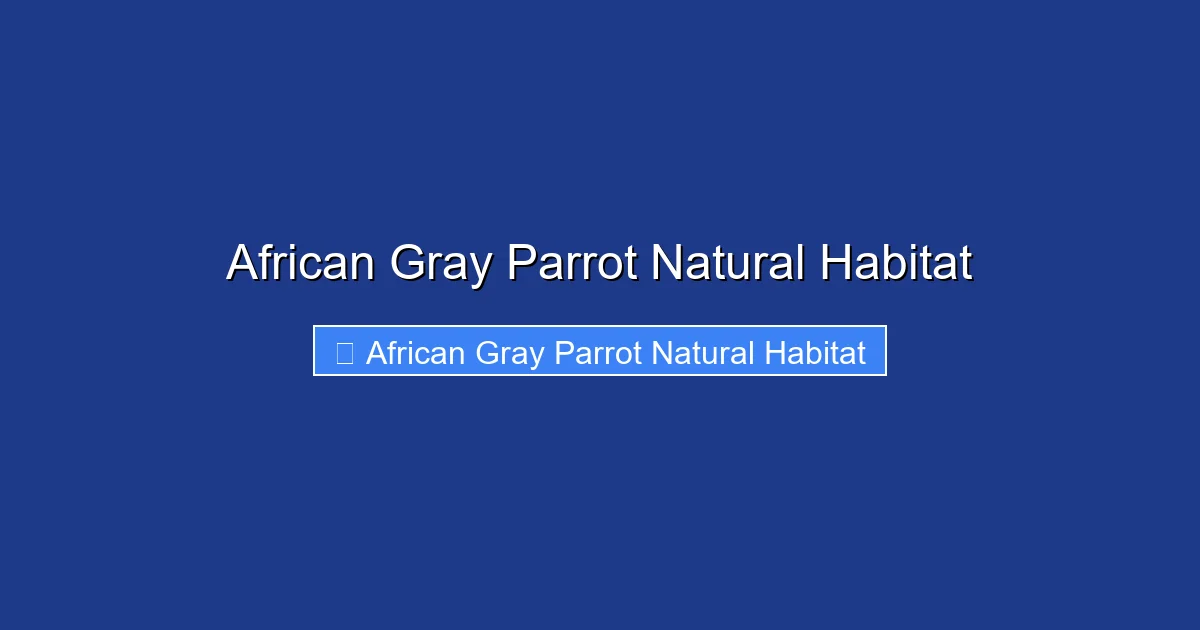 African Gray Parrot Natural Habitat

African Gray Parrot Natural Habitat